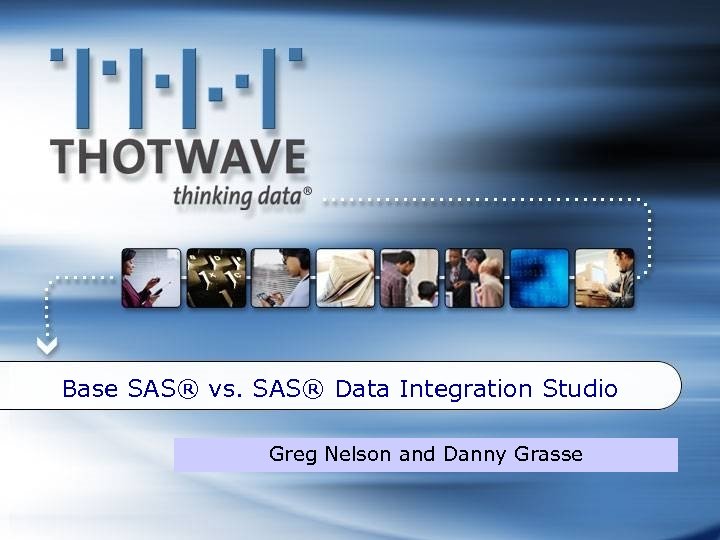 THOTWAVE

thinking data®

Base SAS® vs. SAS® Data Integration Studio

Greg Nelson and Danny Grasse